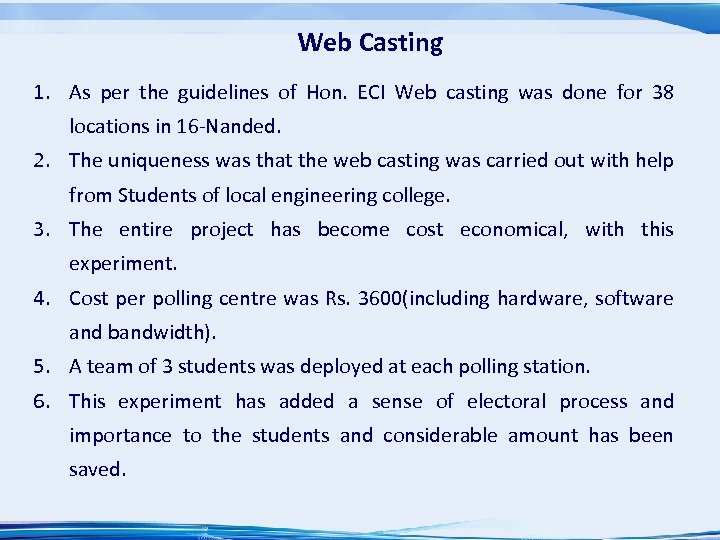 Web Casting

1. As per the guidelines of Hon. ECI Web casting was done for 38 locations in 16-Nanded.
2. The uniqueness was that the web casting was carried out with help from Students of local engineering college.
3. The entire project has become cost economical, with this experiment.
4. Cost per polling centre was Rs. 3600(including hardware, software and bandwidth).
5. A team of 3 students was deployed at each polling station.
6. This experiment has added a sense of electoral process and importance to the students and considerable amount has been saved.